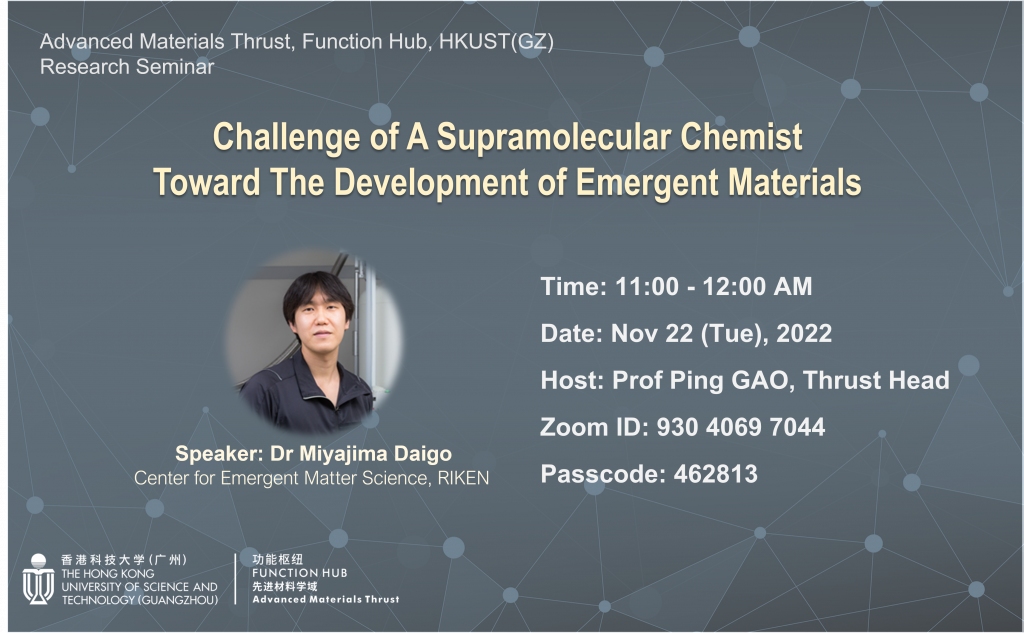 Advanced Materials Thrust, Function Hub, HKUST(GZ)
Research Seminar

Challenge of A Supramolecular Chemist
Toward The Development of Emergent Materials

Speaker: Dr Miyajima Daigo
Center for Emergent Matter Science, RIKEN

Time: 11:00 - 12:00 AM

Date: Nov 22 (Tue), 2022

Host: Prof Ping GAO, Thrust Head

Zoom ID: 930 4069 7044

Passcode: 462813

香港科技大学(广州)
THE HONG KONG UNIVERSITY OF SCIENCE AND TECHNOLOGY (GUANGZHOU)

功能枢纽
FUNCTION HUB
先进材料学域
Advanced Materials Thrust